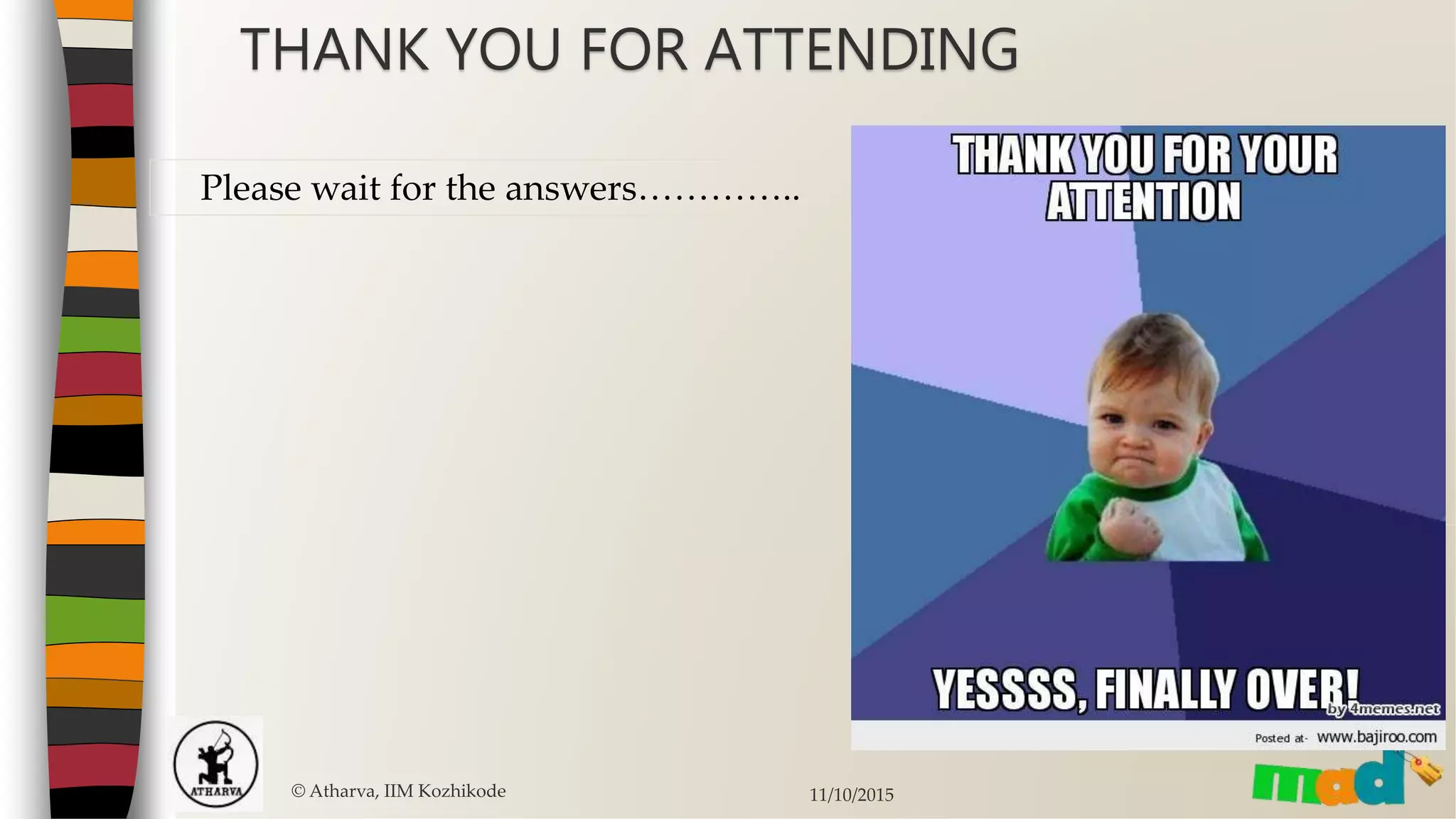 THANK YOU FOR ATTENDING

Please wait for the answers…………..

THANK YOU FOR YOUR ATTENTION

YESSSS, FINALLY OVER!

by 4memes.net

Posted at- www.bajiroo.com

ATHARVA

© Atharva, IIM Kozhikode

11/10/2015

mad